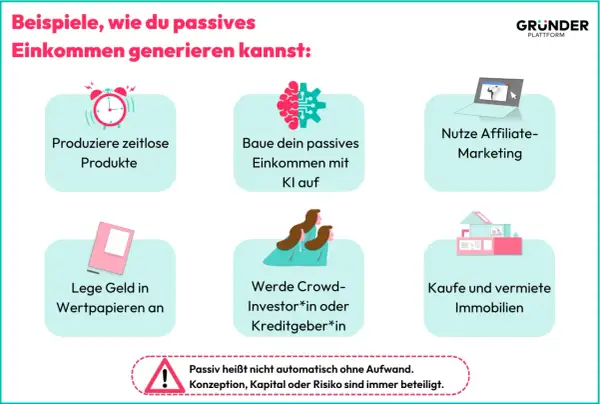 Beispiele, wie du passives Einkommen generieren kannst:

GRÜNDER PLATTFORM

Produziere zeitlose Produkte

Baue dein passives Einkommen mit KI auf

Nutze Affiliate-Marketing

Lege Geld in Wertpapieren an

Werde Crowd-Investor*in oder Kreditgeber*in

Kaufe und vermiete Immobilien

Passiv heißt nicht automatisch ohne Aufwand. Konzeption, Kapital oder Risiko sind immer beteiligt.